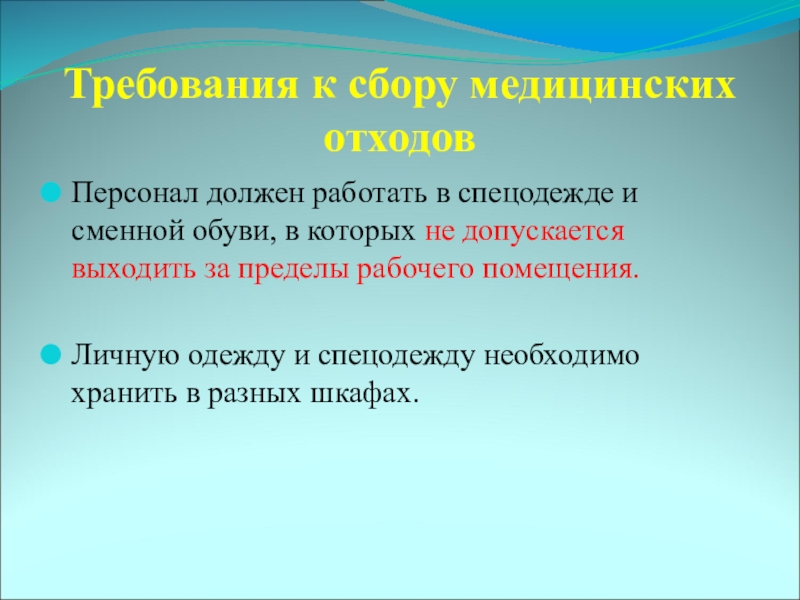 Требования к сбору медицинских отходов

Персонал должен работать в спецодежде и сменной обуви, в которых не допускается выходить за пределы рабочего помещения.

Личную одежду и спецодежду необходимо хранить в разных шкафах.